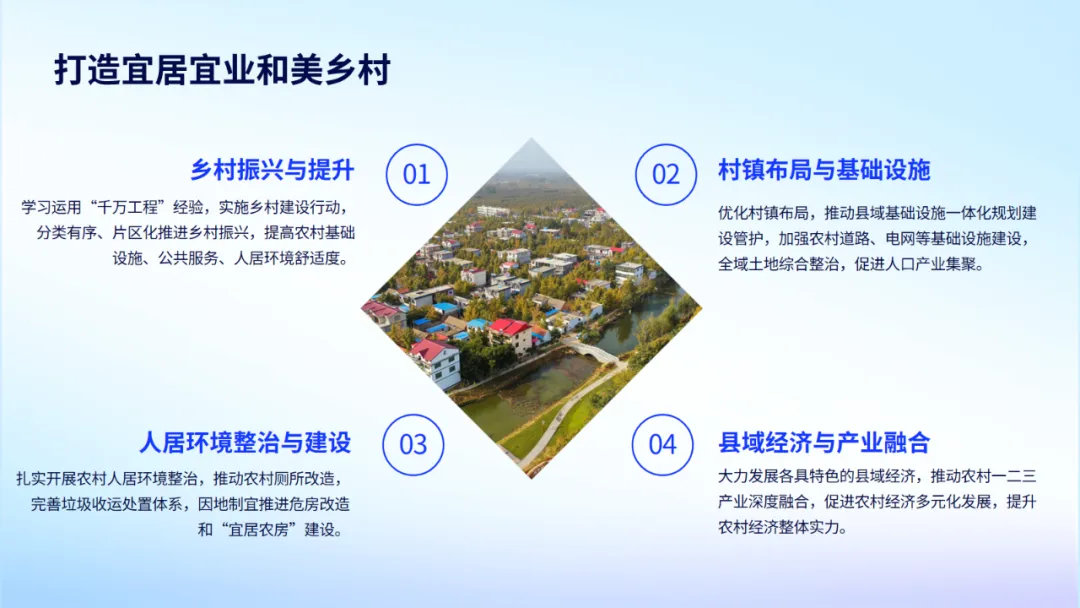 打造宜居宜业和美乡村

乡村振兴与提升

01

学习运用“千万工程”经验，实施乡村建设行动，分类有序、片区化推进乡村振兴，提高农村基础设施、公共服务、人居环境舒适度。

02

村镇布局与基础设施

优化村镇布局，推动县域基础设施一体化规划建设管护，加强农村道路、电网等基础设施建设，全域土地综合整治，促进人口产业集聚。

人居环境整治与建设

03

扎实开展农村人居环境整治，推动农村厕所改造，完善垃圾收运处置体系，因地制宜推进危房改造和“宜居农房”建设。

04

县域经济与产业融合

大力发展各具特色的县域经济，推动农村一二三产业深度融合，促进农村经济多元化发展，提升农村经济整体实力。